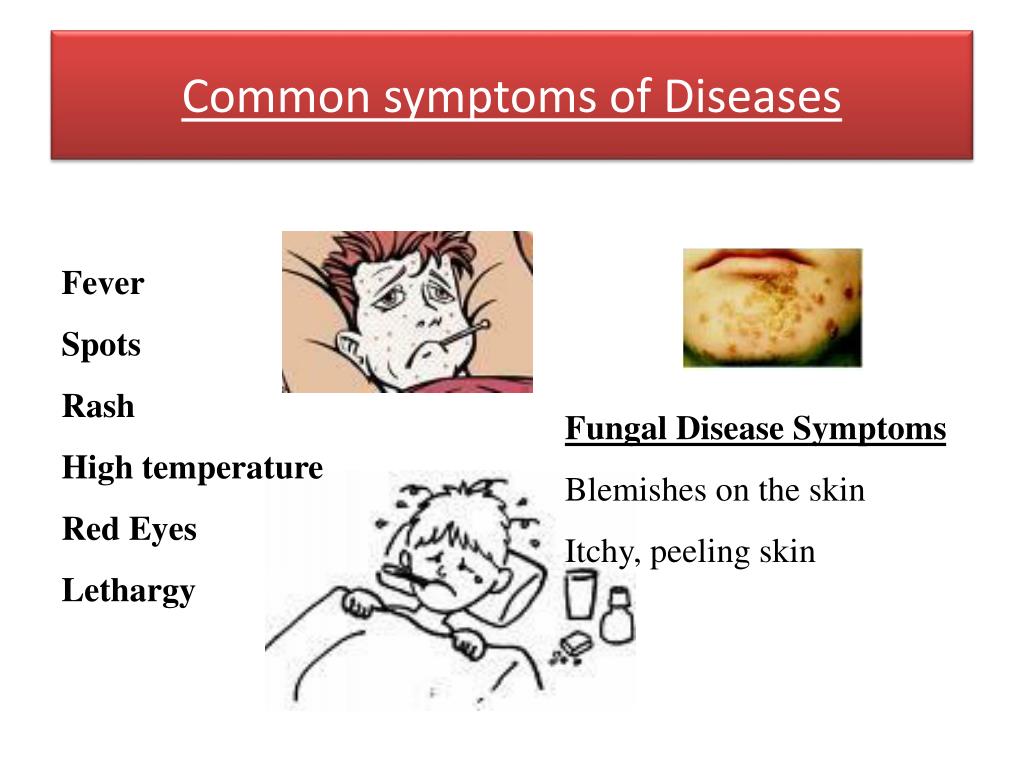 Common symptoms of Diseases

Fever

Spots

Rash

High temperature

Red Eyes

Lethargy

Fungal Disease Symptoms

Blemishes on the skin

Itchy, peeling skin